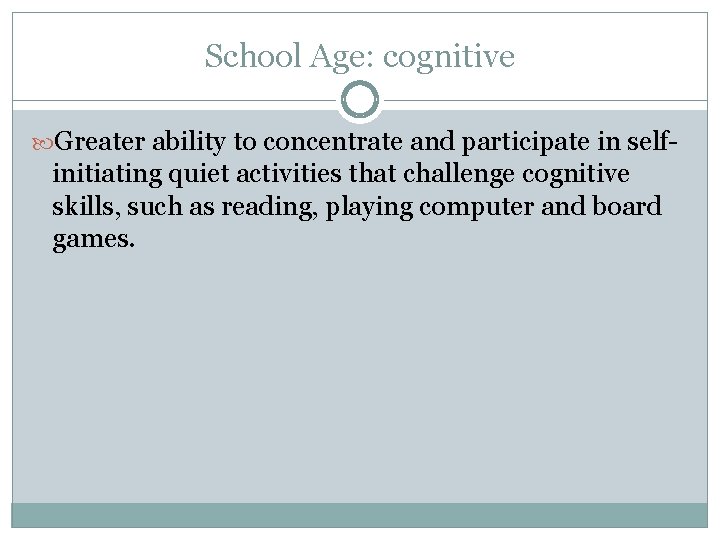 School Age: cognitive

Greater ability to concentrate and participate in self-initiating quiet activities that challenge cognitive skills, such as reading, playing computer and board games.